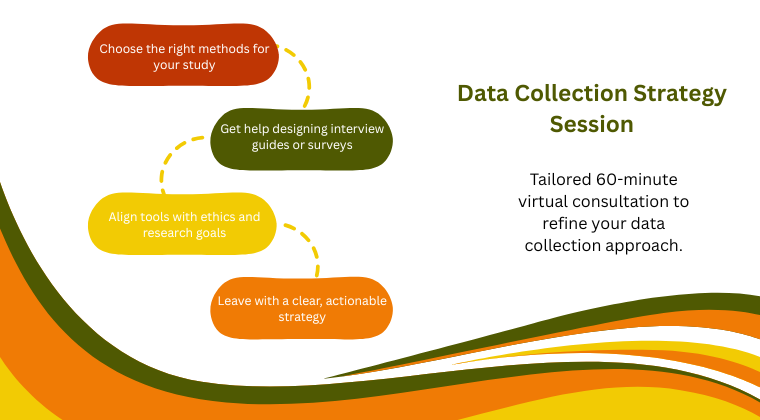 Choose the right methods for your study

Get help designing interview guides or surveys

Align tools with ethics and research goals

Leave with a clear, actionable strategy

Data Collection Strategy Session

Tailored 60-minute virtual consultation to refine your data collection approach.